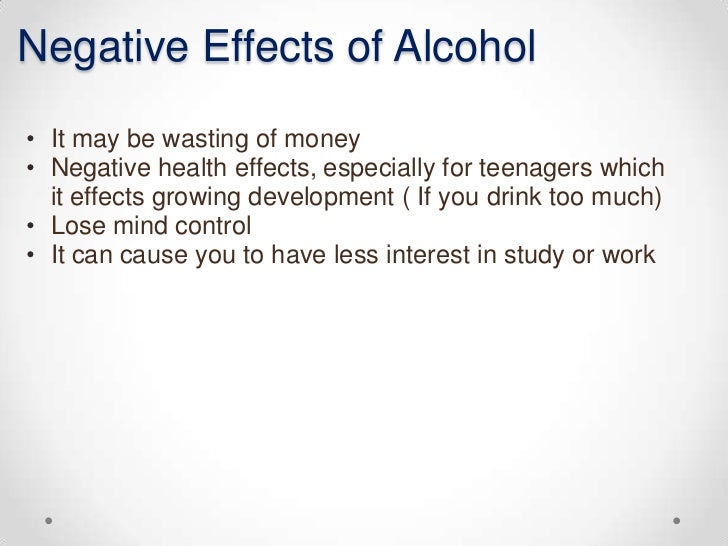 Negative Effects of Alcohol

• It may be wasting of money
• Negative health effects, especially for teenagers which it effects growing development ( If you drink too much)
• Lose mind control
• It can cause you to have less interest in study or work